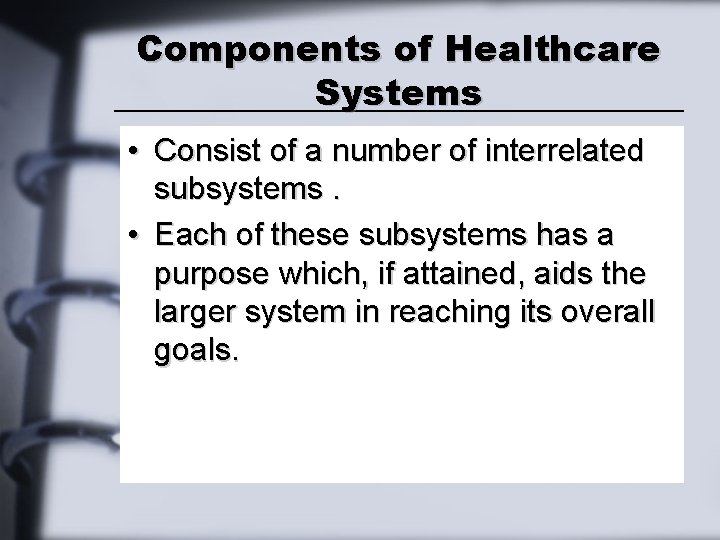 Components of Healthcare Systems

• Consist of a number of interrelated subsystems .

• Each of these subsystems has a purpose which, if attained, aids the larger system in reaching its overall goals.